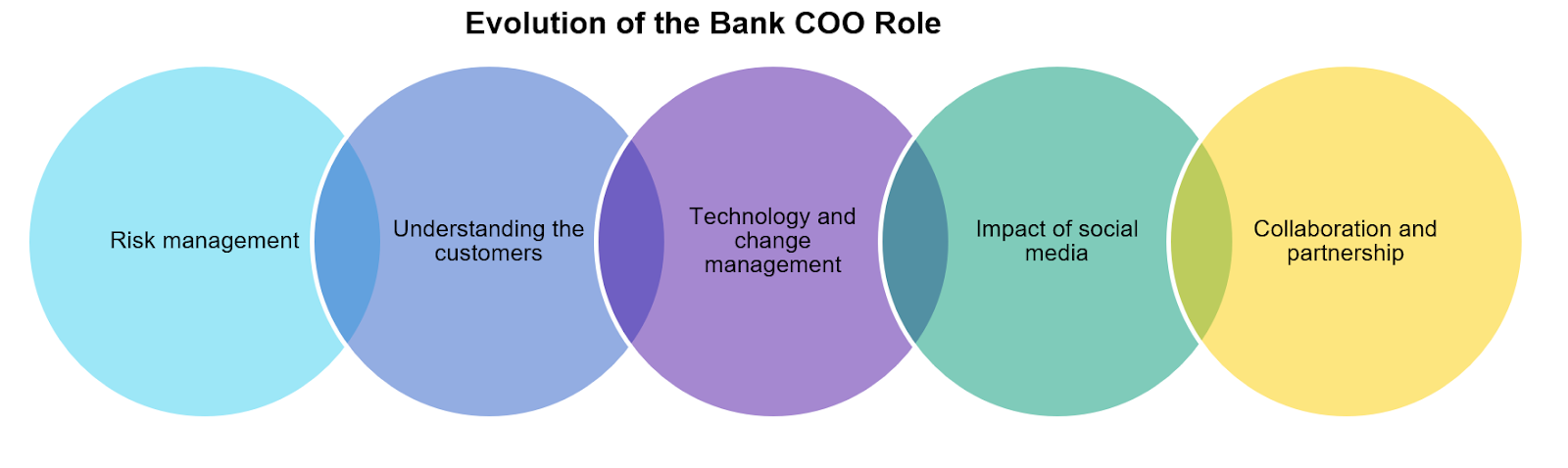 Evolution of the Bank COO Role

Risk management

Understanding the customers

Technology and change management

Impact of social media

Collaboration and partnership